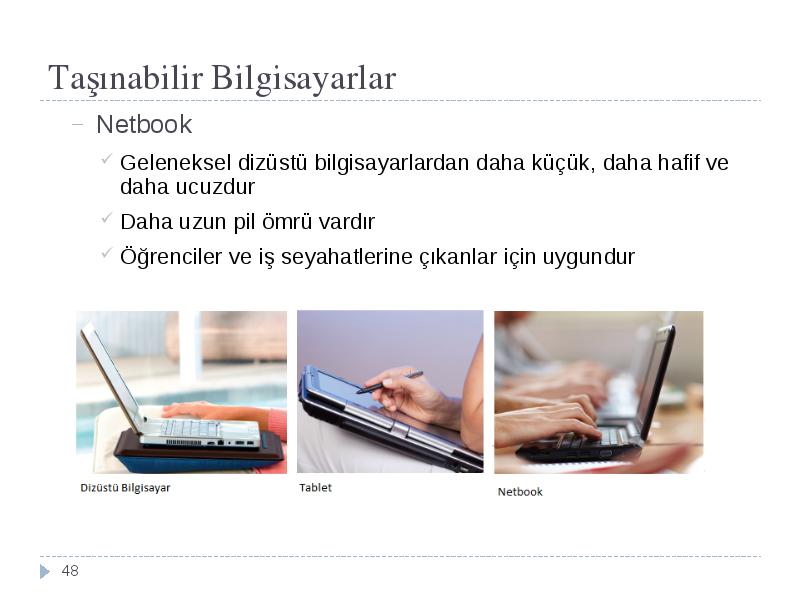 Taşınabilir Bilgisayarlar

– Netbook

✓ Geleneksel dizüstü bilgisayarlardan daha küçük, daha hafif ve daha ucuzdur

✓ Daha uzun pil ömrü vardır

✓ Öğrenciler ve iş seyahatlerine çıkanlar için uygundur

Dizüstü Bilgisayar

Tablet

Netbook

48